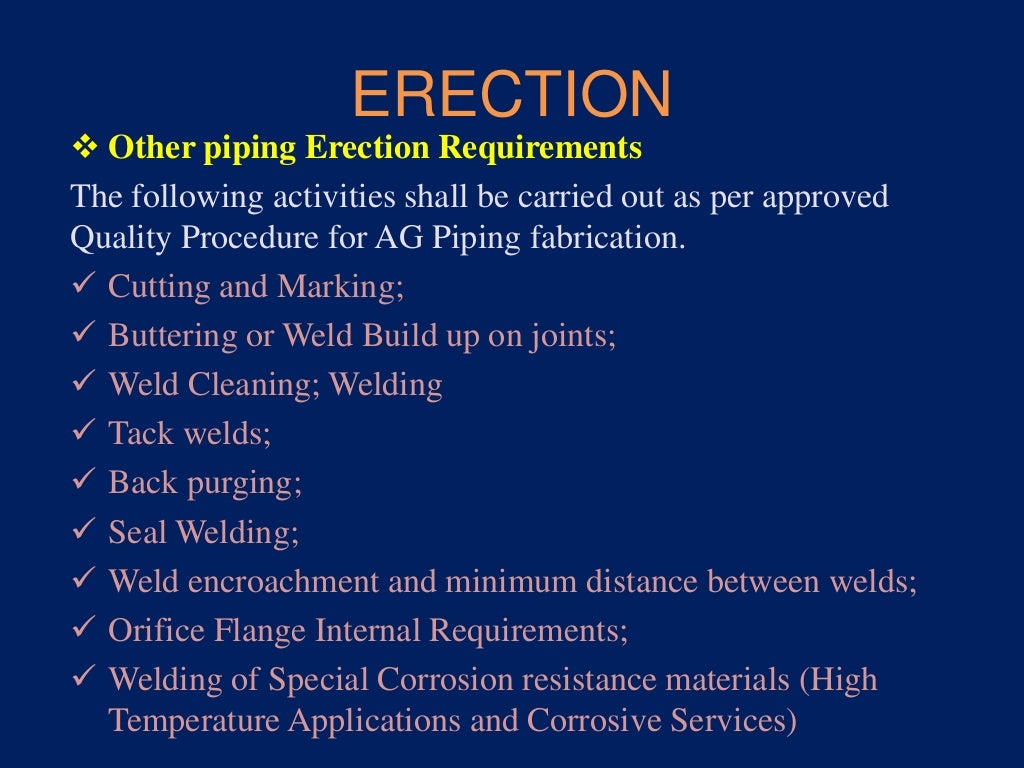 ERECTION

❖ Other piping Erection Requirements

The following activities shall be carried out as per approved Quality Procedure for AG Piping fabrication.

✓ Cutting and Marking;
✓ Buttering or Weld Build up on joints;
✓ Weld Cleaning; Welding
✓ Tack welds;
✓ Back purging;
✓ Seal Welding;
✓ Weld encroachment and minimum distance between welds;
✓ Orifice Flange Internal Requirements;
✓ Welding of Special Corrosion resistance materials (High Temperature Applications and Corrosive Services)